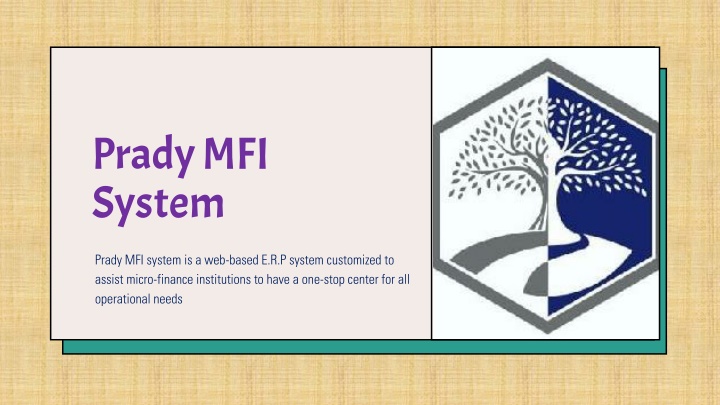 Prady MFI System

Prady MFI system is a web-based E.R.P system customized to assist micro-finance institutions to have a one-stop center for all operational needs